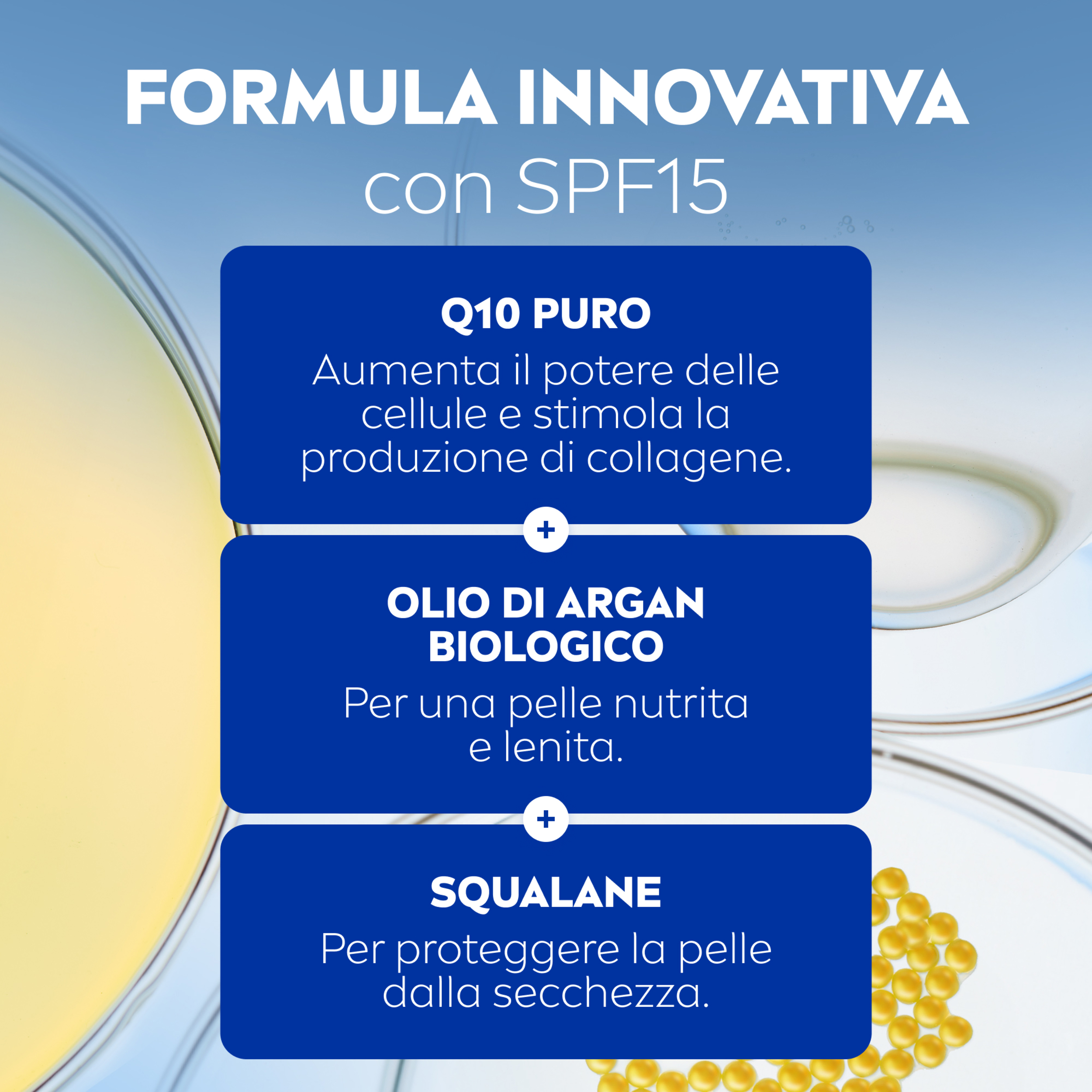 FORMULA INNOVATIVA
con SPF15

Q10 PURO
Aumenta il potere delle cellule e stimola la produzione di collagene.

+

OLIO DI ARGAN BIOLOGICO
Per una pelle nutrita e lenita.

+

SQUALANE
Per proteggere la pelle dalla secchezza.